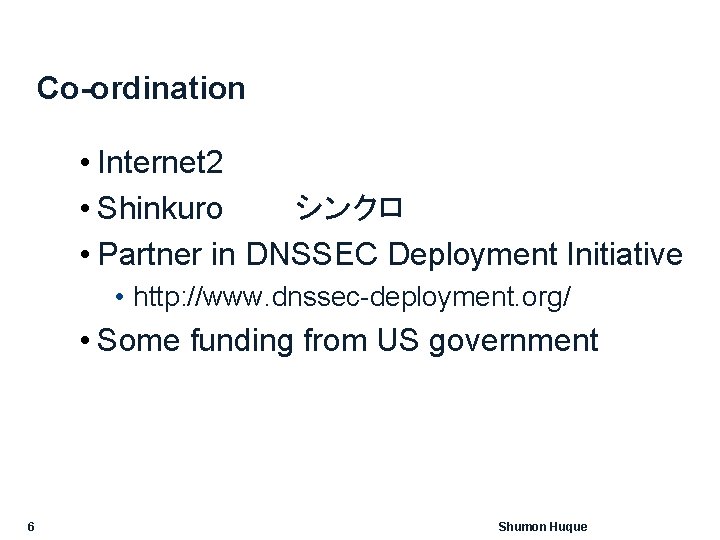 Co-ordination

• Internet2
• Shinkuro シンクロ
• Partner in DNSSEC Deployment Initiative
  • http://www.dnssec-deployment.org/
• Some funding from US government

6

Shumon Huque